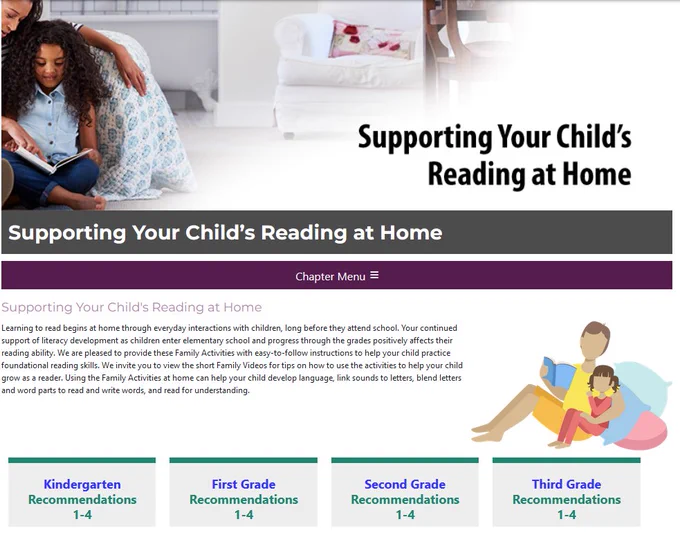 Supporting Your Child's Reading at Home

Supporting Your Child's Reading at Home

Chapter Menu ≡

Supporting Your Child's Reading at Home

Learning to read begins at home through everyday interactions with children, long before they attend school. Your continued support of literacy development as children enter elementary school and progress through the grades positively affects their reading ability. We are pleased to provide these Family Activities with easy-to-follow instructions to help your child practice foundational reading skills. We invite you to view the short Family Videos for tips on how to use the activities to help your child grow as a reader. Using the Family Activities at home can help your child develop language, link sounds to letters, blend letters and word parts to read and write words, and read for understanding.

Kindergarten Recommendations 1-4

First Grade Recommendations 1-4

Second Grade Recommendations 1-4

Third Grade Recommendations 1-4